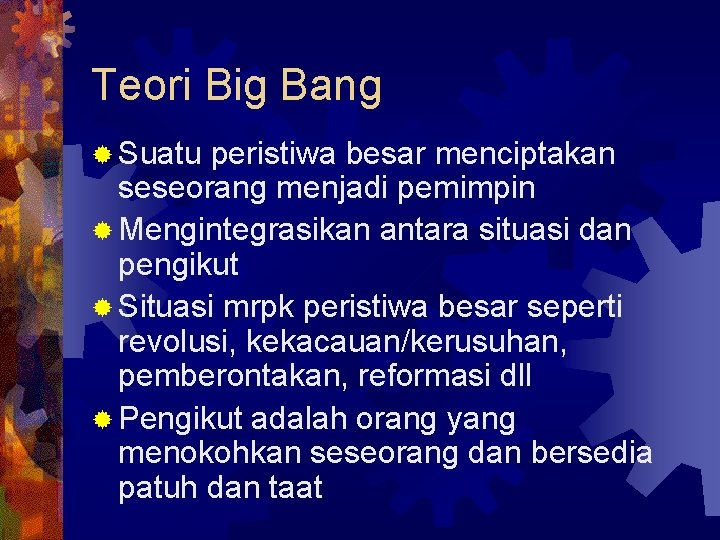 Teori Big Bang

Suatu peristiwa besar menciptakan seseorang menjadi pemimpin

Mengintegrasikan antara situasi dan pengikut

Situasi mrpk peristiwa besar seperti revolusi, kekacauan/kerusuhan, pemberontakan, reformasi dll

Pengikut adalah orang yang menokohkan seseorang dan bersedia patuh dan taat